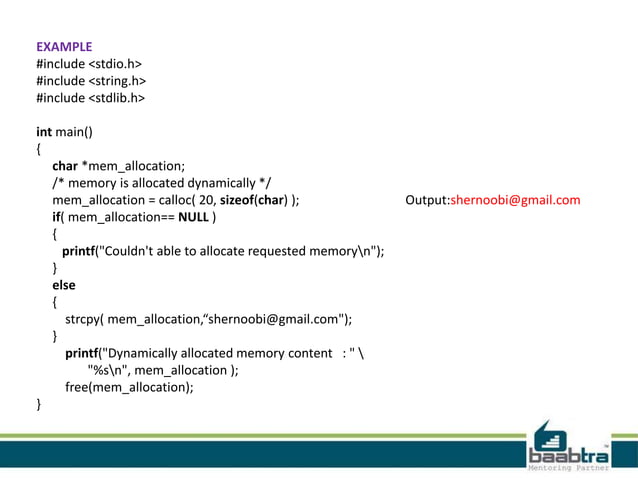 EXAMPLE
#include <stdio.h>
#include <string.h>
#include <stdlib.h>

int main()
{
char *mem_allocation;
/* memory is allocated dynamically */
mem_allocation = calloc( 20, sizeof(char) );
if( mem_allocation== NULL )
{
printf("Couldn't able to allocate requested memory\n");
}
else
{
strcpy( mem_allocation,“shernoobi@gmail.com");
}
printf("Dynamically allocated memory content : " \
"%s\n", mem_allocation );
free(mem_allocation);
}

Output:shernoobi@gmail.com

baabtra
Mentoring Partner